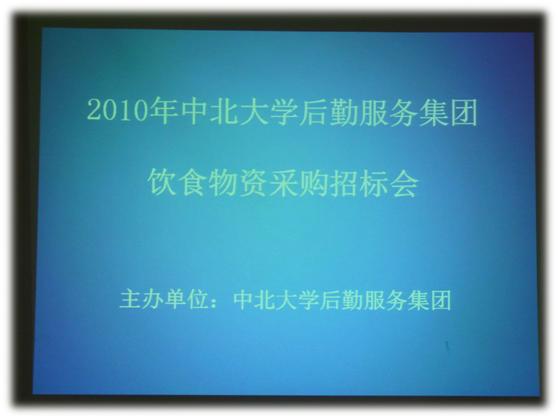 2010年中北大学后勤服务集团

饮食物资采购招标会

主办单位：中北大学后勤服务集团